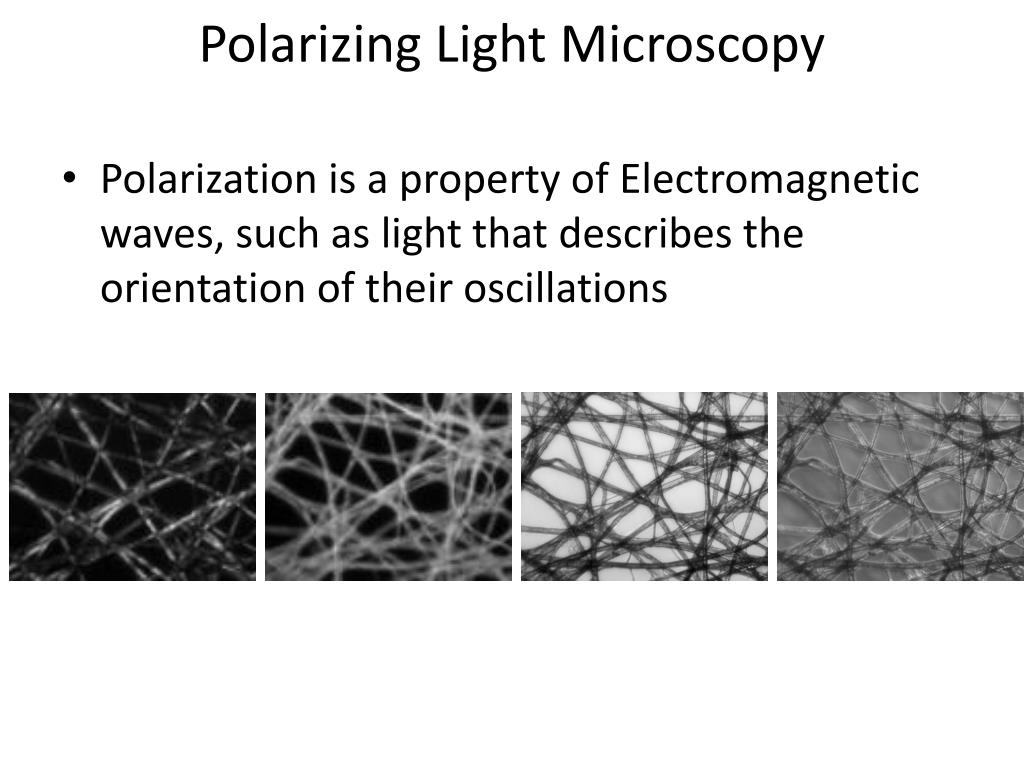 Polarizing Light Microscopy

• Polarization is a property of Electromagnetic waves, such as light that describes the orientation of their oscillations